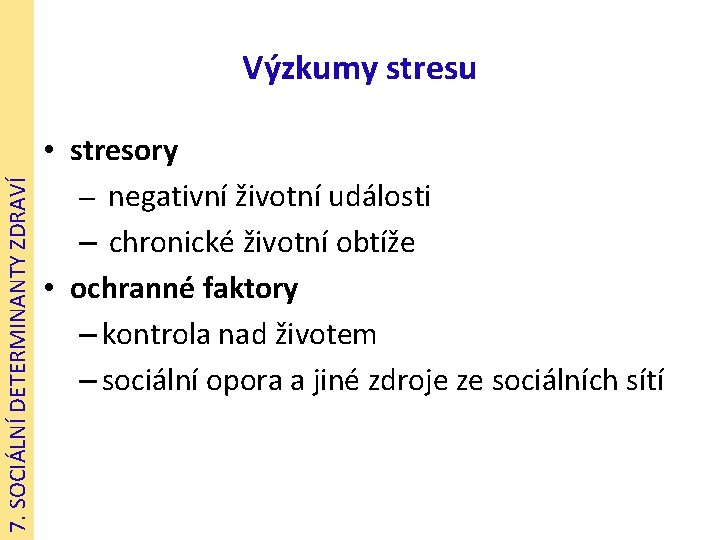 7. SOCIÁLNÍ DETERMINANTY ZDRAVÍ

Výzkumy stresu

• stresory
– negativní životní události
– chronické životní obtíže
• ochranné faktory
– kontrola nad životem
– sociální opora a jiné zdroje ze sociálních sítí